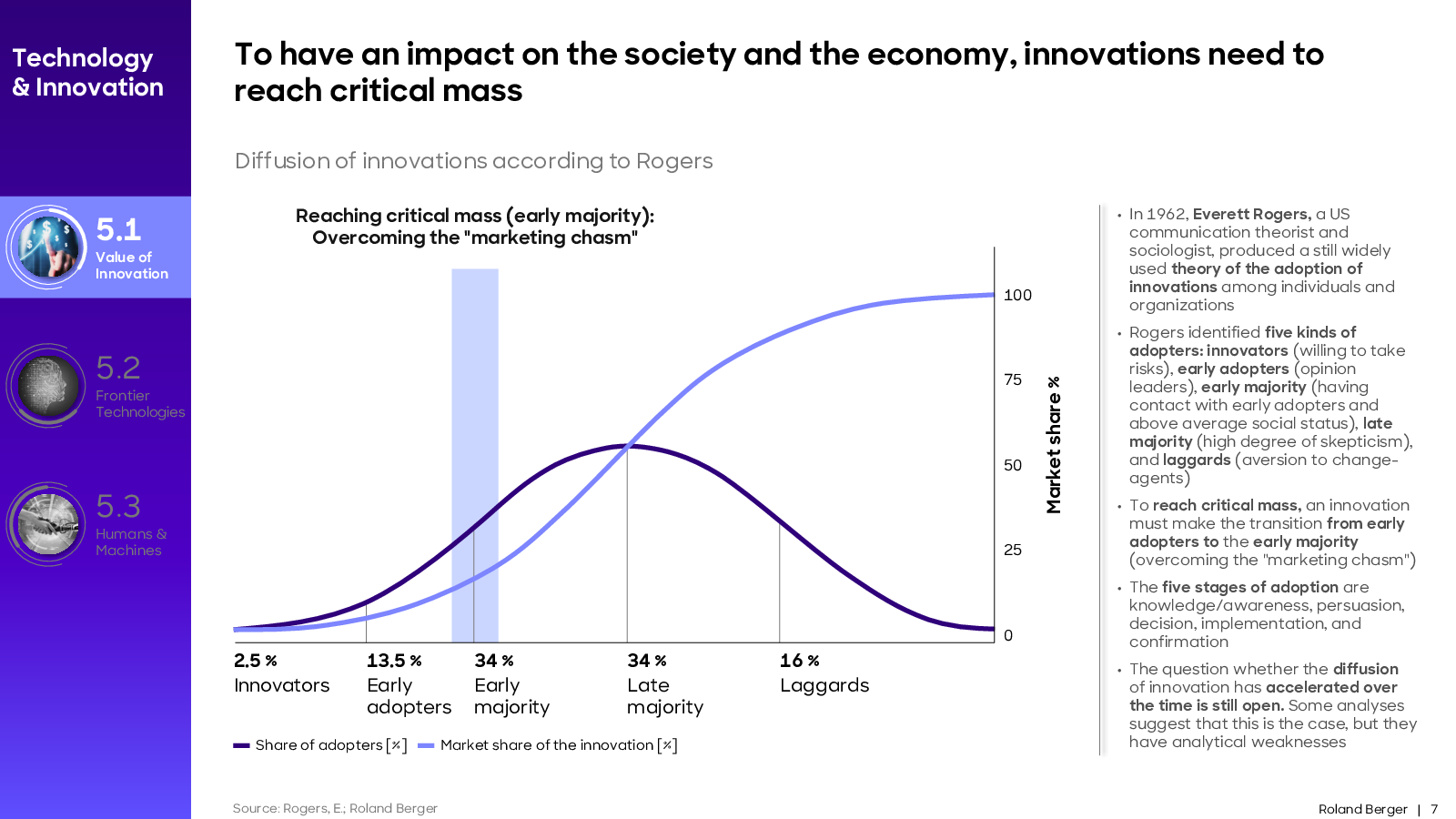 Technology & Innovation

5.1
Value of Innovation

5.2
Frontier Technologies

5.3
Humans & Machines

To have an impact on the society and the economy, innovations need to reach critical mass

Diffusion of innovations according to Rogers

Reaching critical mass (early majority): Overcoming the "marketing chasm"

100
75
50
25
0
Market share %

2.5 %
Innovators

13.5 %
Early adopters

34 %
Early majority

34 %
Late majority

16 %
Laggards

Share of adopters [%] Market share of the innovation [%]

• In 1962, Everett Rogers, a US communication theorist and sociologist, produced a still widely used theory of the adoption of innovations among individuals and organizations

• Rogers identified five kinds of adopters: innovators (willing to take risks), early adopters (opinion leaders), early majority (having contact with early adopters and above average social status), late majority (high degree of skepticism), and laggards (aversion to change-agents)

• To reach critical mass, an innovation must make the transition from early adopters to the early majority (overcoming the "marketing chasm")

• The five stages of adoption are knowledge/awareness, persuasion, decision, implementation, and confirmation

• The question whether the diffusion of innovation has accelerated over the time is still open. Some analyses suggest that this is the case, but they have analytical weaknesses

Source: Rogers, E.; Roland Berger

Roland Berger | 7